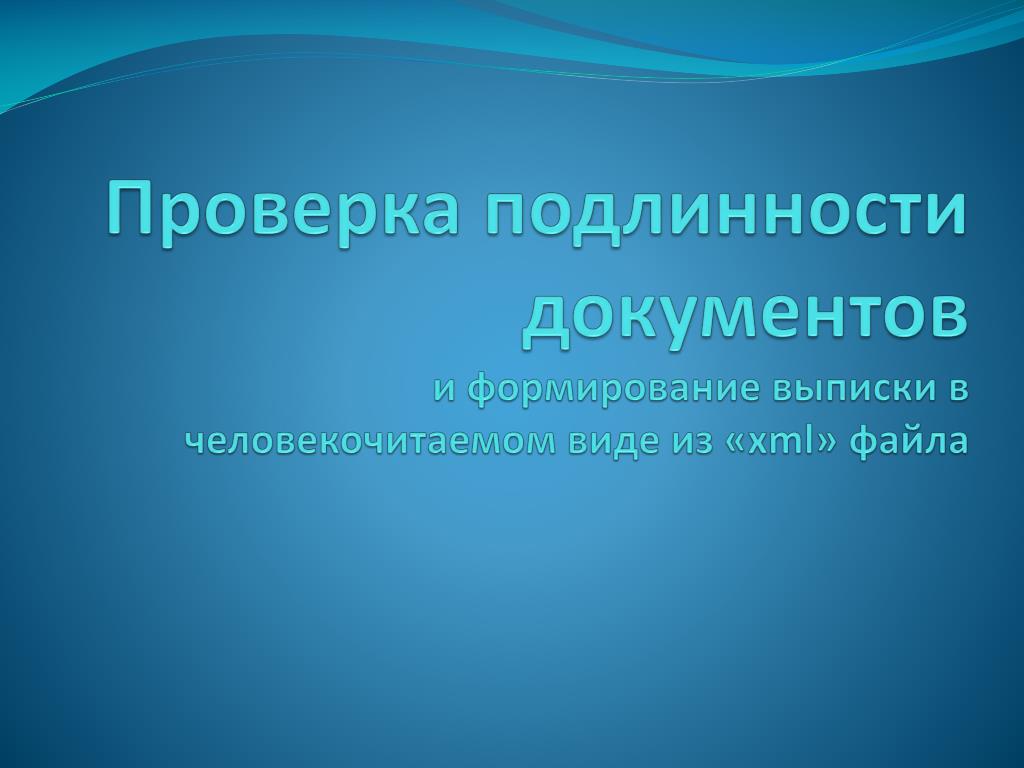 Проверка подлинности документов
и формирование выписки в человекочитаемом виде из «xml» файла